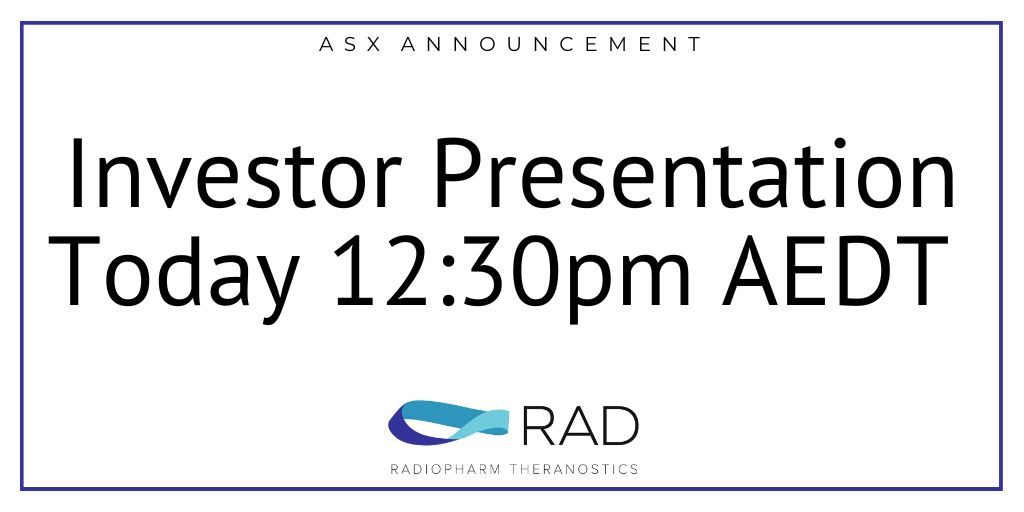 ASX ANNOUNCEMENT

Investor Presentation Today 12:30pm AEDT

RAD

RADIOPHARM THERANOSTICS